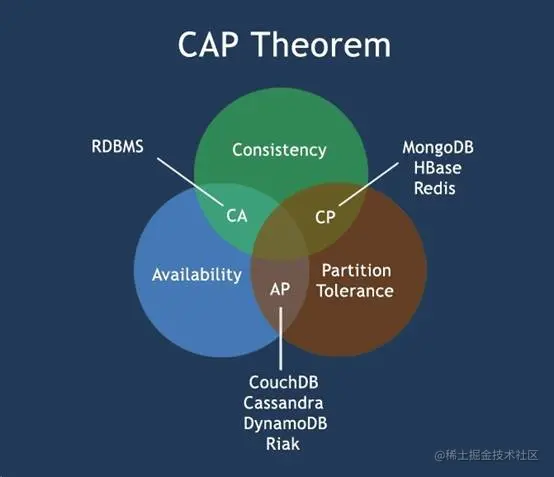 CAP Theorem

RDBMS

Consistency

MongoDB
HBase
Redis

CA

CP

Availability

AP

Partition Tolerance

CouchDB
Cassandra
DynamoDB
Riak

@稀土掘金技术社区